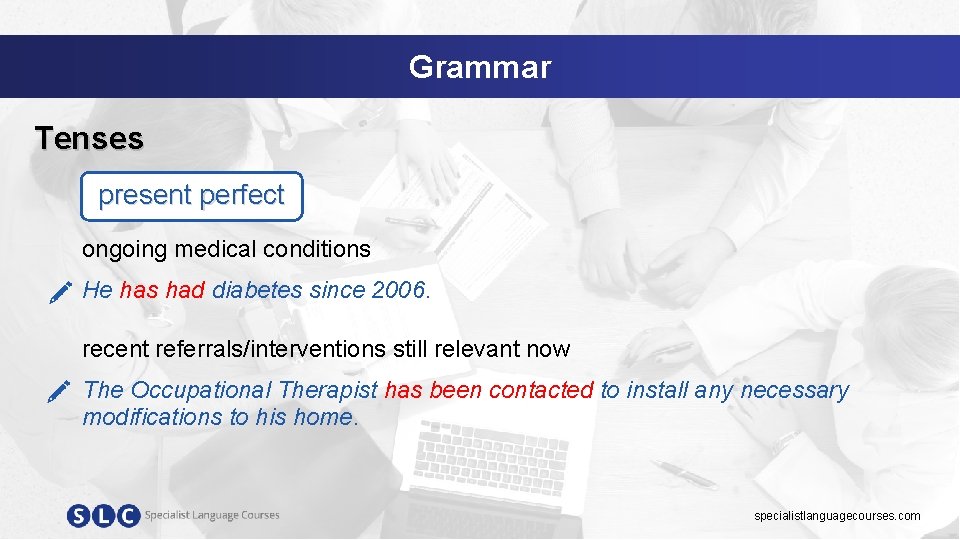 Grammar

Tenses

present perfect

ongoing medical conditions

He has had diabetes since 2006.

recent referrals/interventions still relevant now

The Occupational Therapist has been contacted to install any necessary modifications to his home.

SLC Specialist Language Courses

specialistlanguagecourses.com